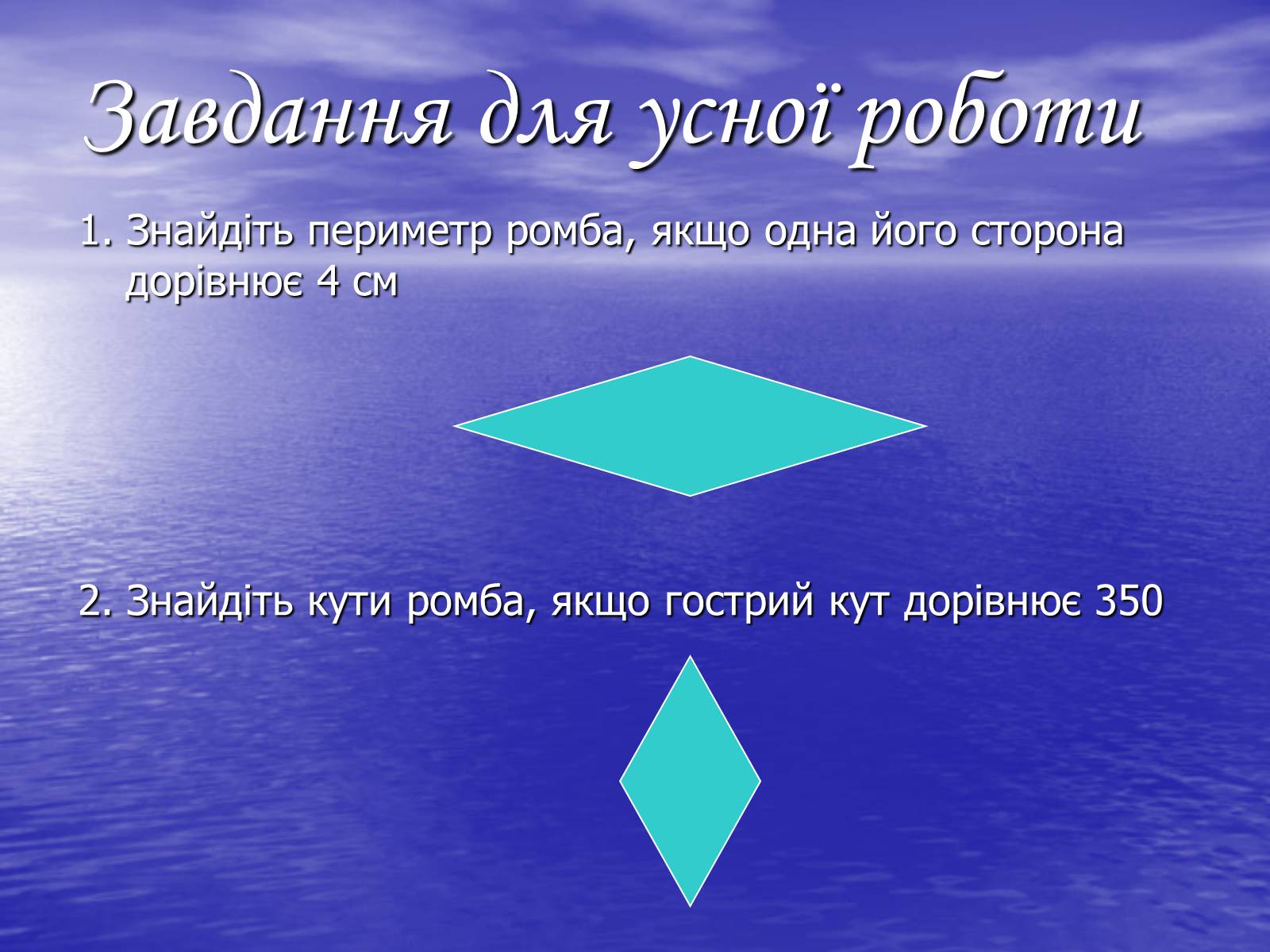 Завдання для усної роботи

1. Знайдіть периметр ромба, якщо одна його сторона дорівнює 4 см

2. Знайдіть кути ромба, якщо гострий кут дорівнює 350